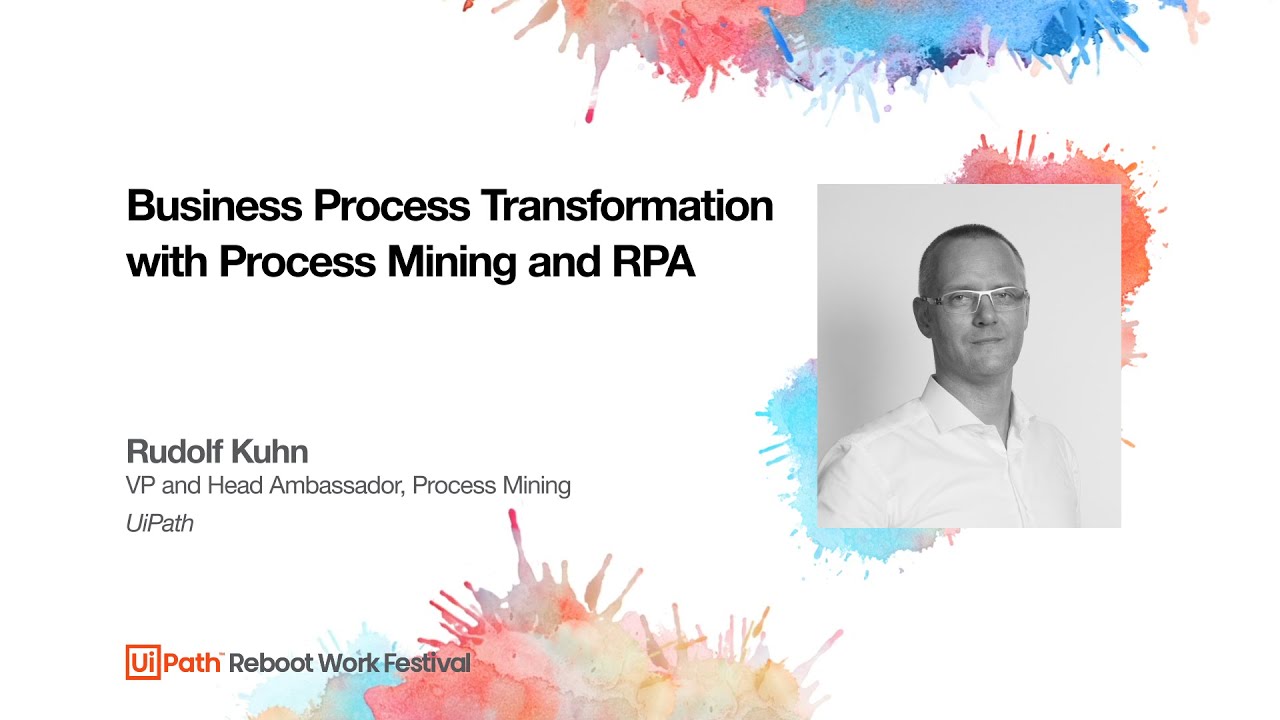 Business Process Transformation with Process Mining and RPA

Rudolf Kuhn
VP and Head Ambassador, Process Mining
UiPath

UiPath™ Reboot Work Festival